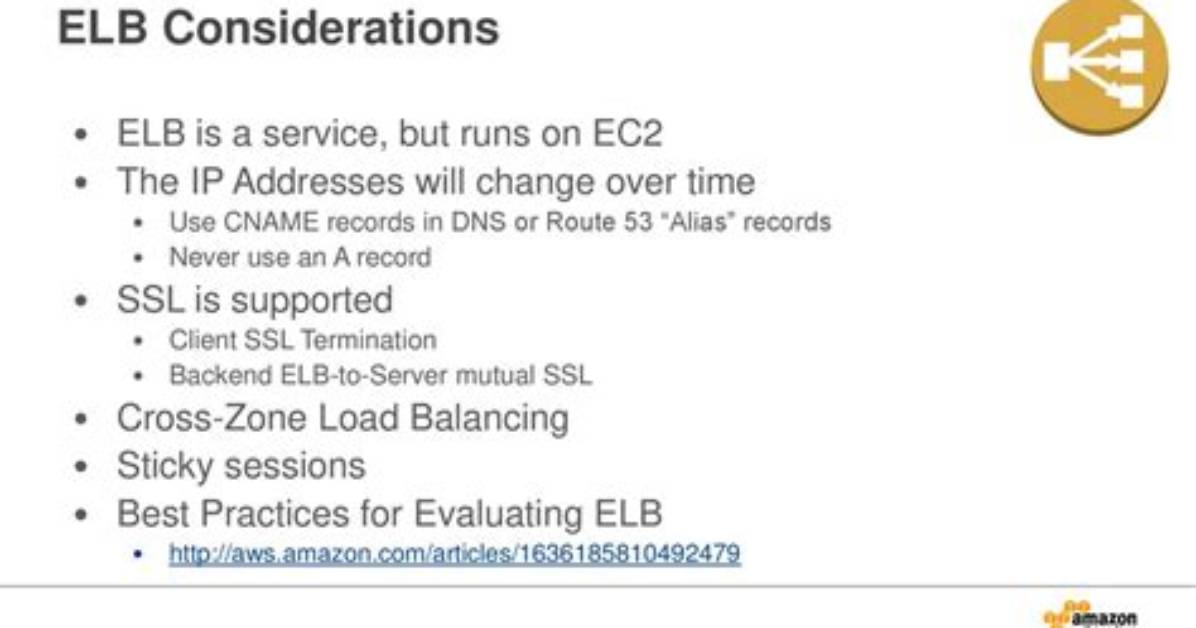 ELB Considerations

• ELB is a service, but runs on EC2
• The IP Addresses will change over time
• Use CNAME records in DNS or Route 53 "Alias" records
• Never use an A record
• SSL is supported
• Client SSL Termination
• Backend ELB-to-Server mutual SSL
• Cross-Zone Load Balancing
• Sticky sessions
• Best Practices for Evaluating ELB
• http://aws.amazon.com/articles/1636185810492479

amazon